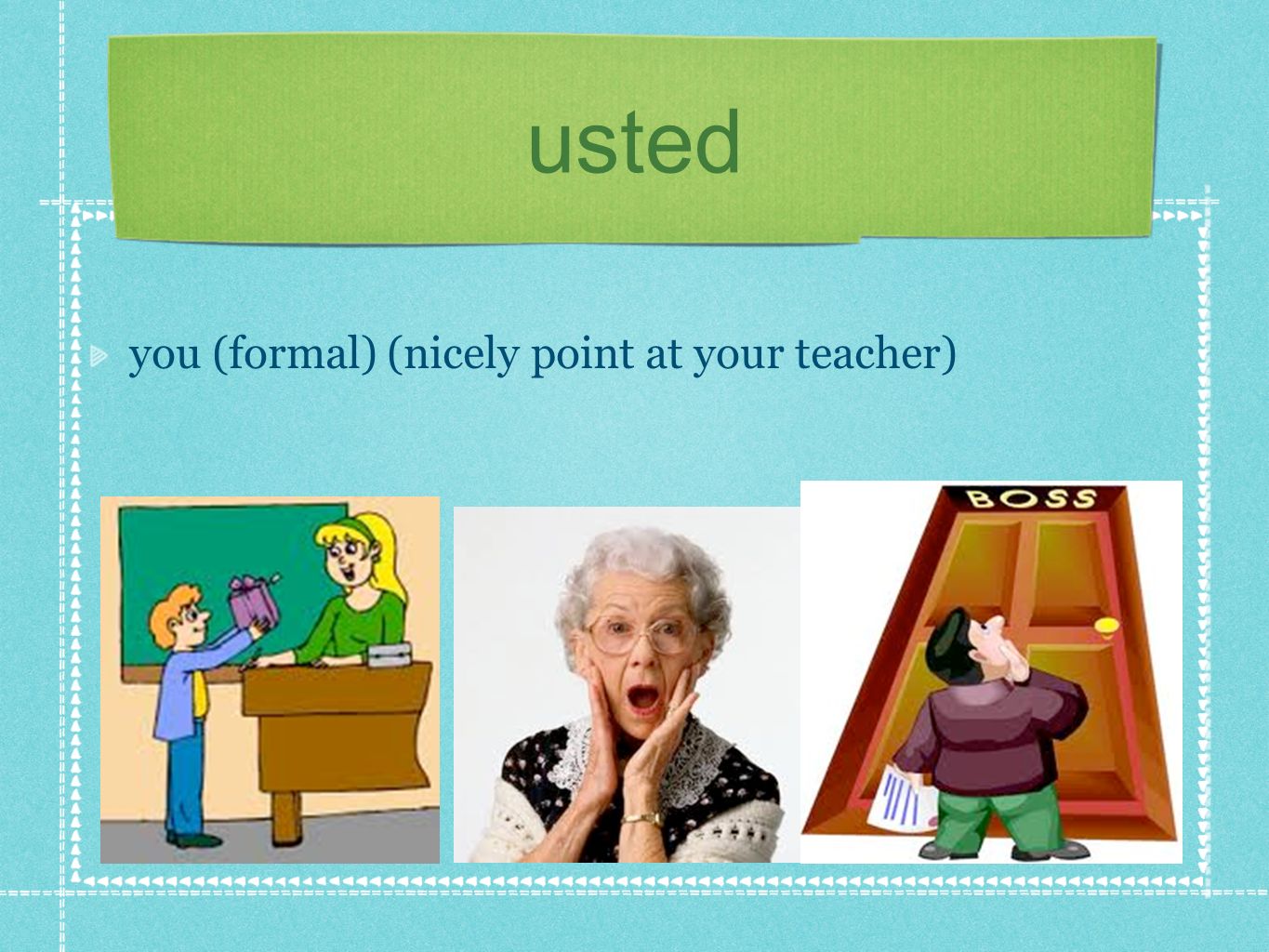 usted

you (formal) (nicely point at your teacher)

BOSS